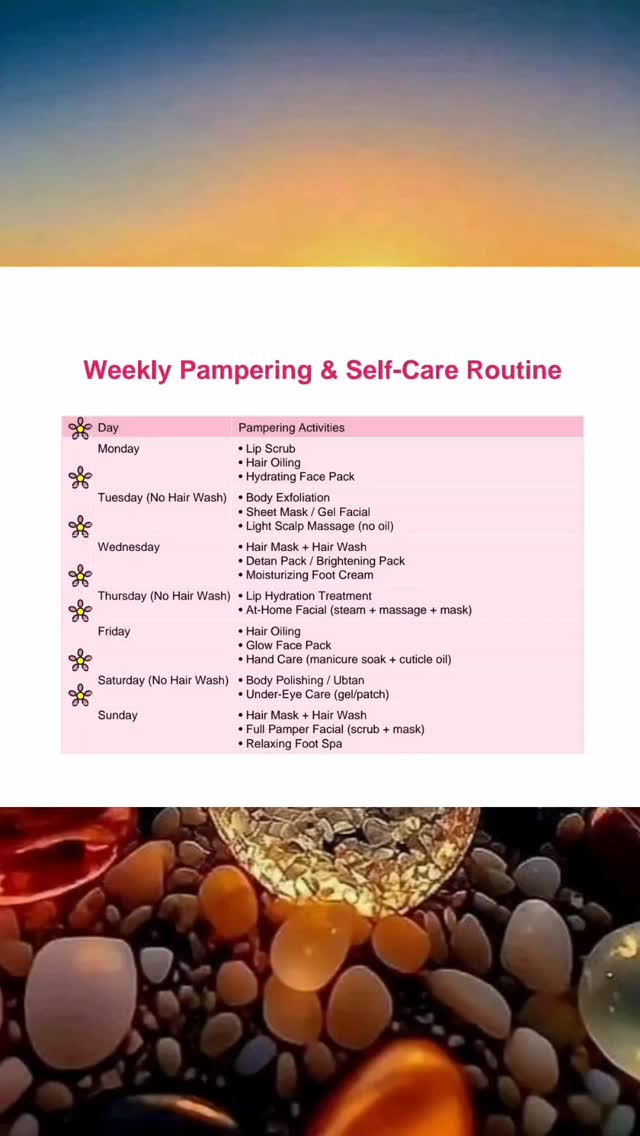 Weekly Pampering & Self-Care Routine

| Day | Pampering Activities |
|---|---|
| Monday | • Lip Scrub • Hair Oiling • Hydrating Face Pack |
| Tuesday (No Hair Wash) | • Body Exfoliation • Sheet Mask / Gel Facial • Light Scalp Massage (no oil) |
| Wednesday | • Hair Mask + Hair Wash • Detan Pack / Brightening Pack • Moisturizing Foot Cream |
| Thursday (No Hair Wash) | • Lip Hydration Treatment • At-Home Facial (steam + massage + mask) |
| Friday | • Hair Oiling • Glow Face Pack • Hand Care (manicure soak + cuticle oil) |
| Saturday (No Hair Wash) | • Body Polishing / Ubtan • Under-Eye Care (gel/patch) |
| Sunday | • Hair Mask + Hair Wash • Full Pamper Facial (scrub + mask) • Relaxing Foot Spa |